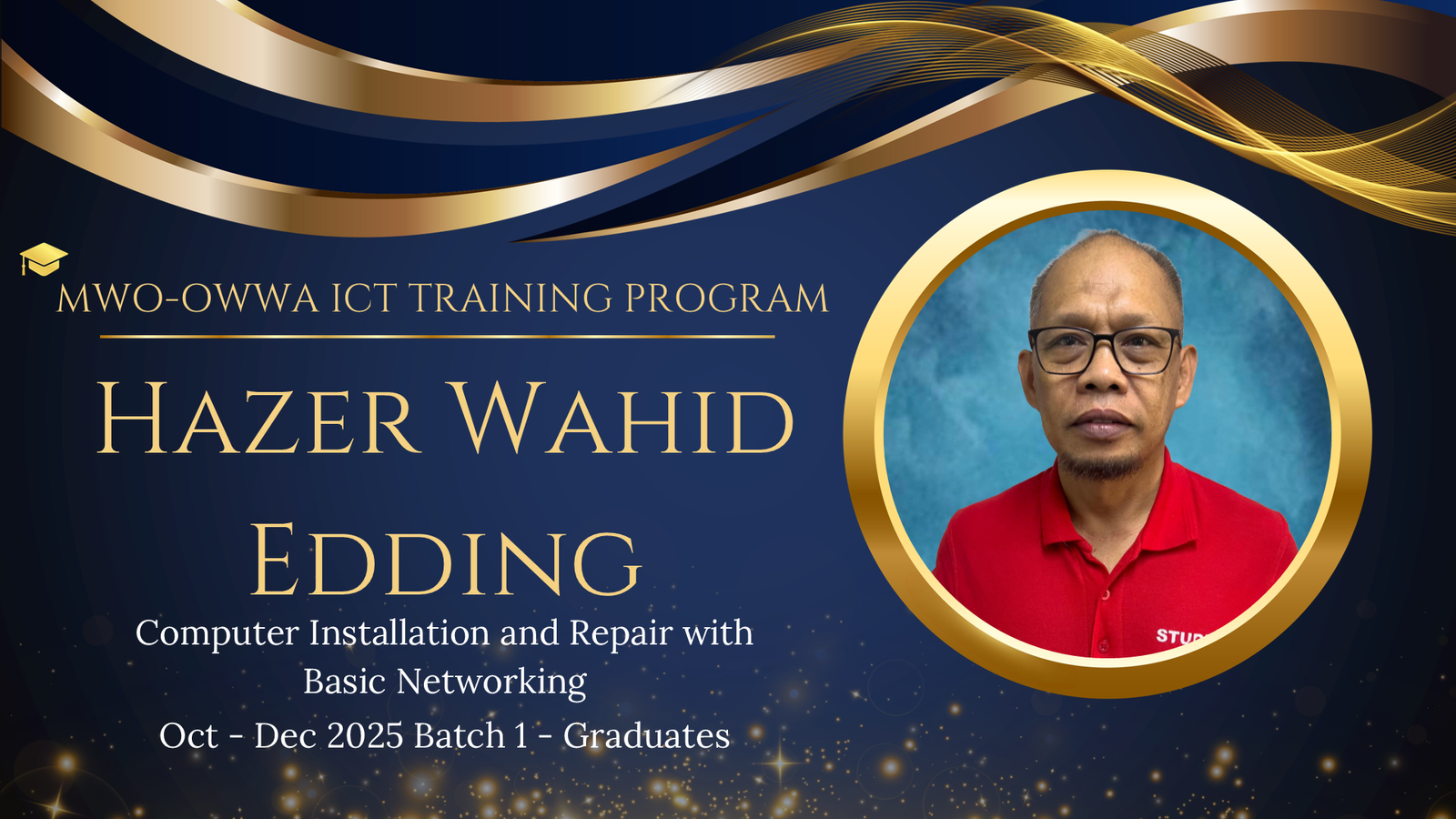 MWO-OWWA ICT TRAINING PROGRAM

HAZER WAHID EDDING

Computer Installation and Repair with Basic Networking

Oct - Dec 2025 Batch 1 - Graduates

STU